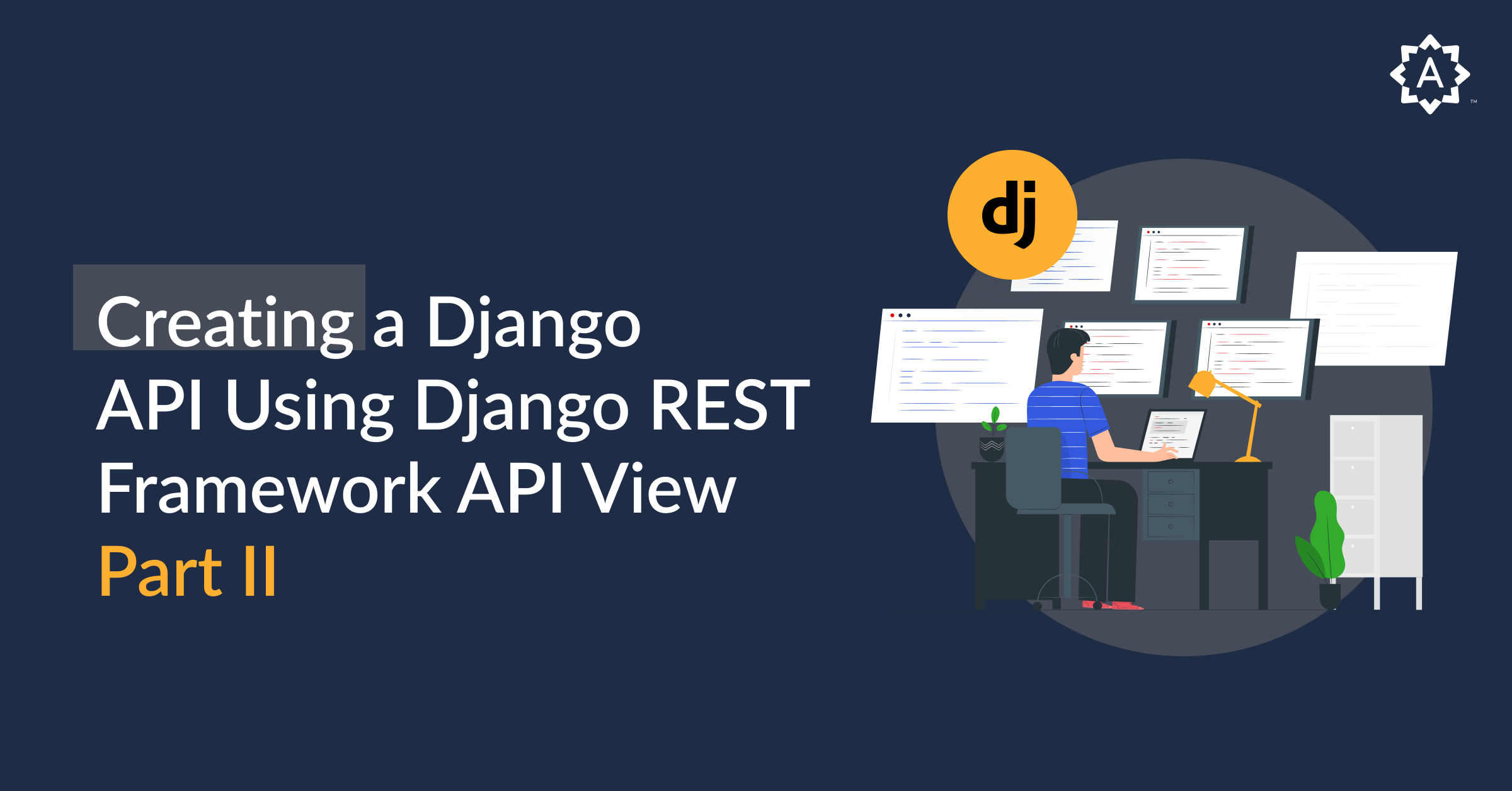 Creating a Django API Using Django REST Framework API View
Part II

dj

A
™